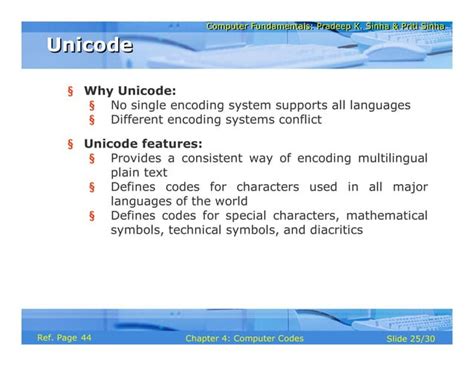 Computer Fundamentals: Pradeep K. Sinha & Priti Sinha

Unicode

§ Why Unicode:
§ No single encoding system supports all languages
§ Different encoding systems conflict

§ Unicode features:
§ Provides a consistent way of encoding multilingual plain text
§ Defines codes for characters used in all major languages of the world
§ Defines codes for special characters, mathematical symbols, technical symbols, and diacritics

Ref. Page 44

Chapter 4: Computer Codes

Slide 25/30